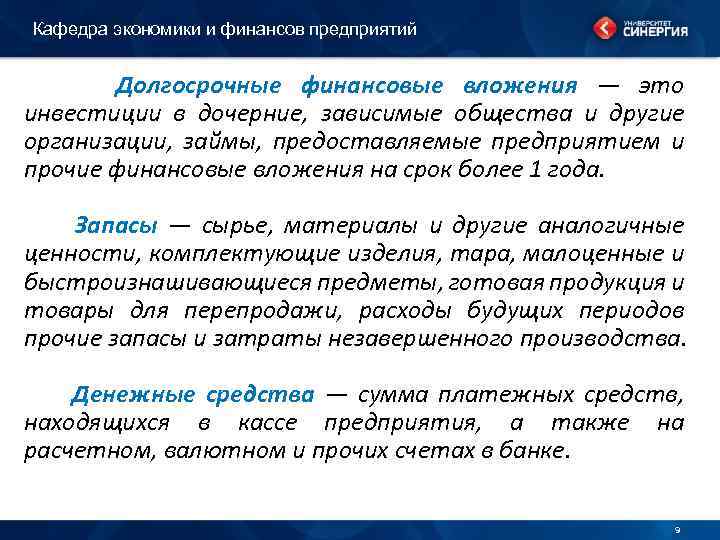 Кафедра экономики и финансов предприятий

УНИВЕРСИТЕТ СИНЕРГИЯ

Долгосрочные финансовые вложения — это инвестиции в дочерние, зависимые общества и другие организации, займы, предоставляемые предприятием и прочие финансовые вложения на срок более 1 года.

Запасы — сырье, материалы и другие аналогичные ценности, комплектующие изделия, тара, малоценные и быстроизнашивающиеся предметы, готовая продукция и товары для перепродажи, расходы будущих периодов прочие запасы и затраты незавершенного производства.

Денежные средства — сумма платежных средств, находящихся в кассе предприятия, а также на расчетном, валютном и прочих счетах в банке.

9